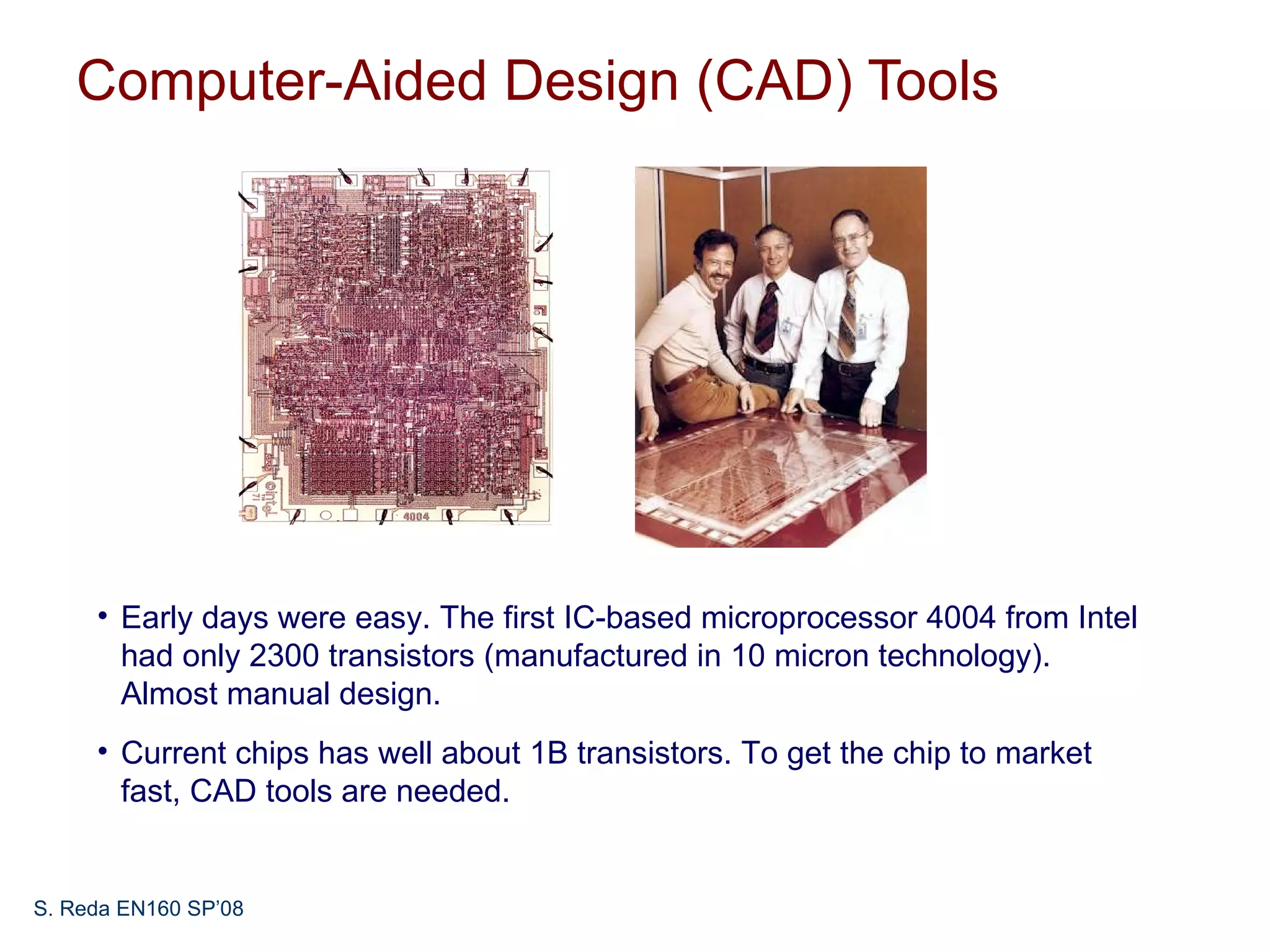 Computer-Aided Design (CAD) Tools

intel 71 4004

• Early days were easy. The first IC-based microprocessor 4004 from Intel had only 2300 transistors (manufactured in 10 micron technology). Almost manual design.

• Current chips has well about 1B transistors. To get the chip to market fast, CAD tools are needed.

S. Reda EN160 SP'08